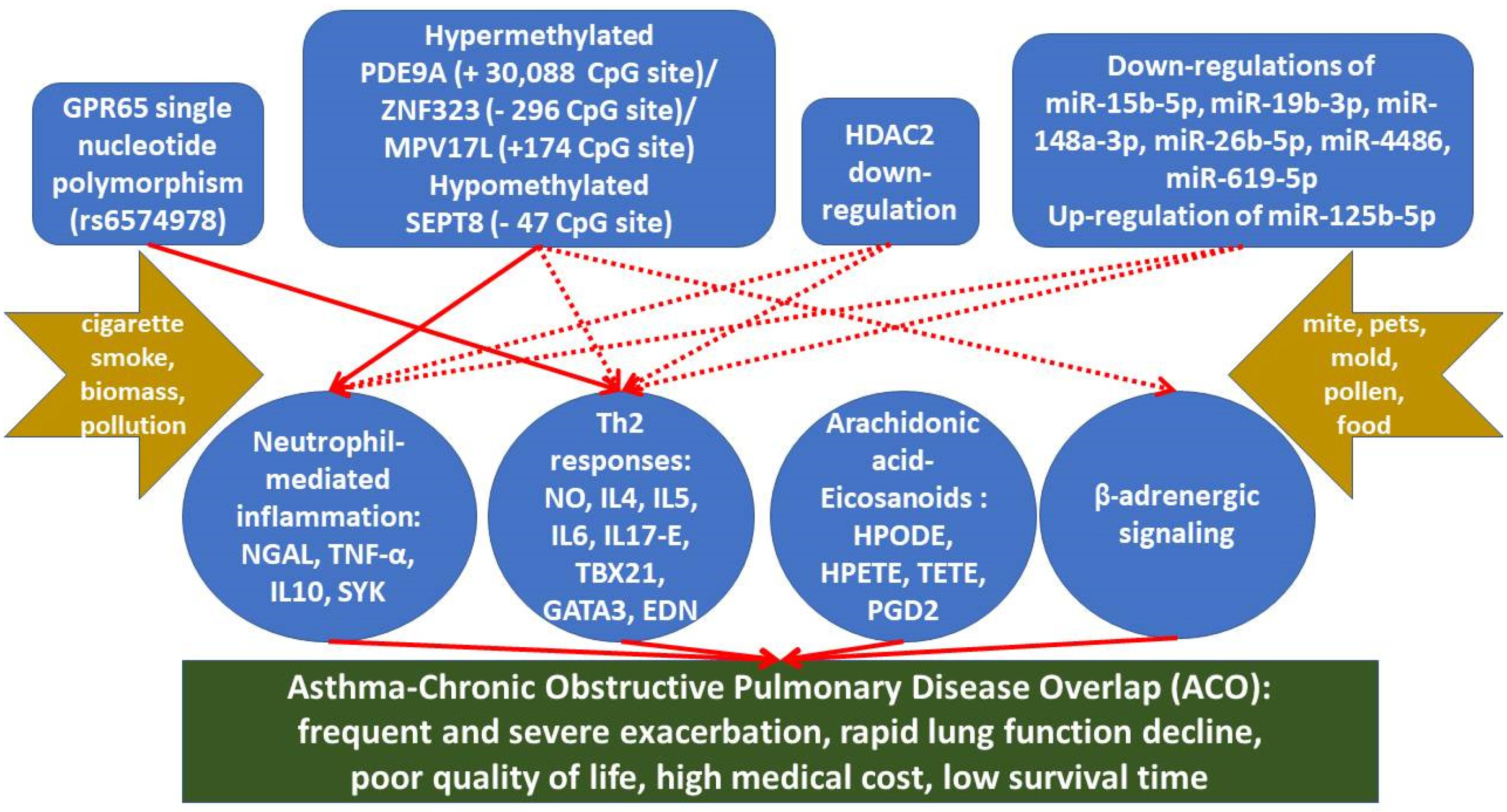 GPR65 single nucleotide polymorphism (rs6574978)

Hypermethylated PDE9A (+ 30,088 CpG site)/ ZNF323 (- 296 CpG site)/ MPV17L (+174 CpG site) Hypomethylated SEPT8 (- 47 CpG site)

HDAC2 down-regulation

Down-regulations of miR-15b-5p, miR-19b-3p, miR-148a-3p, miR-26b-5p, miR-4486, miR-619-5p Up-regulation of miR-125b-5p

cigarette smoke, biomass, pollution

mite, pets, mold, pollen, food

Neutrophil-mediated inflammation: NGAL, TNF-α, IL10, SYK

Th2 responses: NO, IL4, IL5, IL6, IL17-E, TBX21, GATA3, EDN

Arachidonic acid-Eicosanoids : HPODE, HPETE, TETE, PGD2

β-adrenergic signaling

Asthma-Chronic Obstructive Pulmonary Disease Overlap (ACO): frequent and severe exacerbation, rapid lung function decline, poor quality of life, high medical cost, low survival time